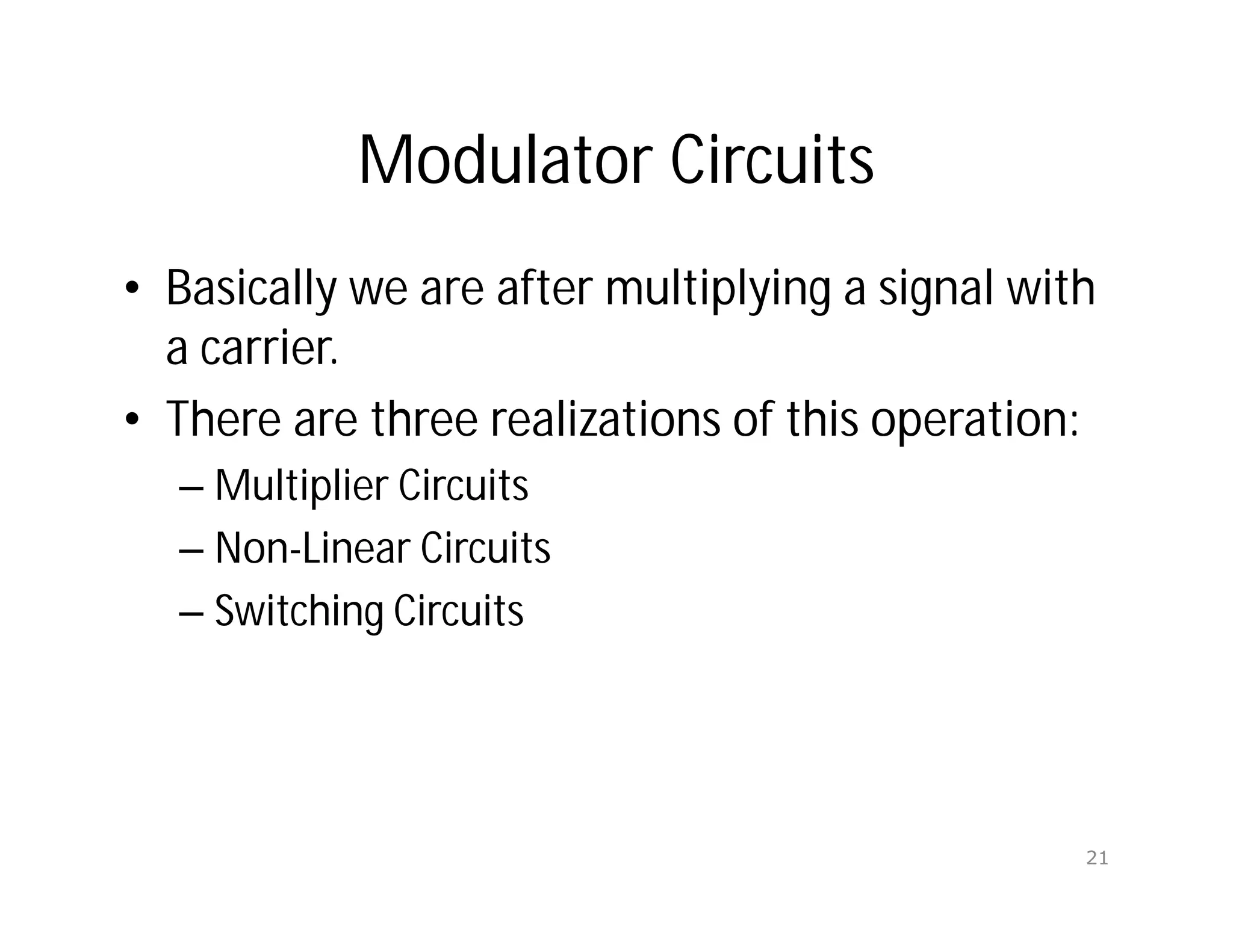 Modulator Circuits

• Basically we are after multiplying a signal with a carrier.

• There are three realizations of this operation:

– Multiplier Circuits

– Non-Linear Circuits

– Switching Circuits

21